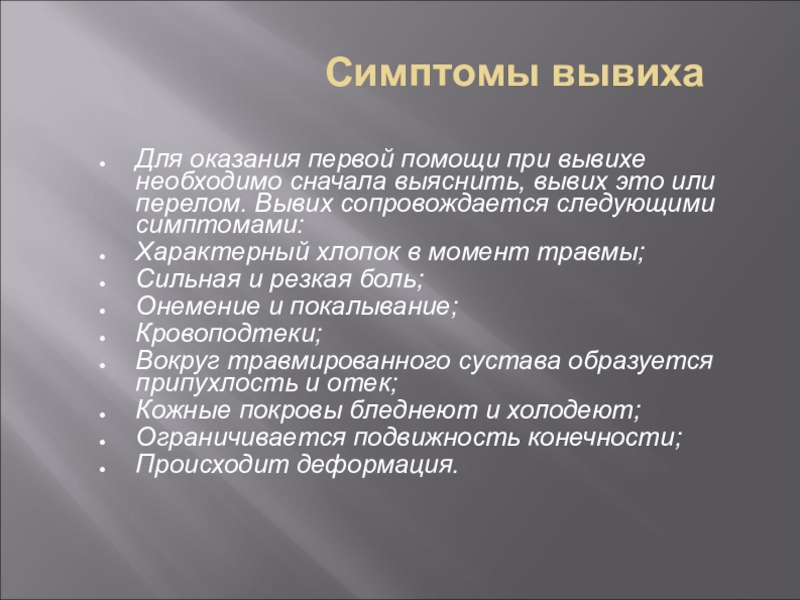 Симптомы вывиха

- Для оказания первой помощи при вывихе необходимо сначала выяснить, вывих это или перелом. Вывих сопровождается следующими симптомами:
- Характерный хлопок в момент травмы;
- Сильная и резкая боль;
- Онемение и покалывание;
- Кровоподтеки;
- Вокруг травмированного сустава образуется припухлость и отек;
- Кожные покровы бледнеют и холодеют;
- Ограничивается подвижность конечности;
- Происходит деформация.